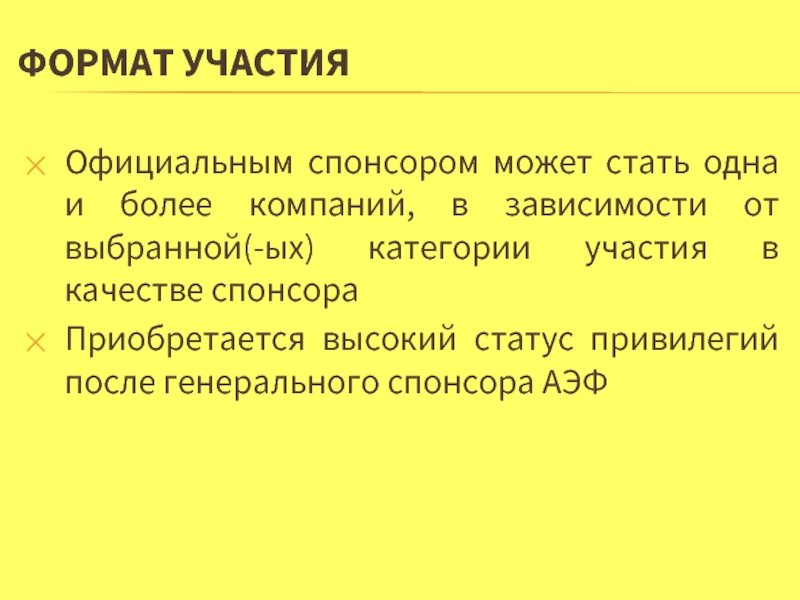 ФОРМАТ УЧАСТИЯ

Официальным спонсором может стать одна и более компаний, в зависимости от выбранной(-ых) категории участия в качестве спонсора

Приобретается высокий статус привилегий после генерального спонсора АЭФ